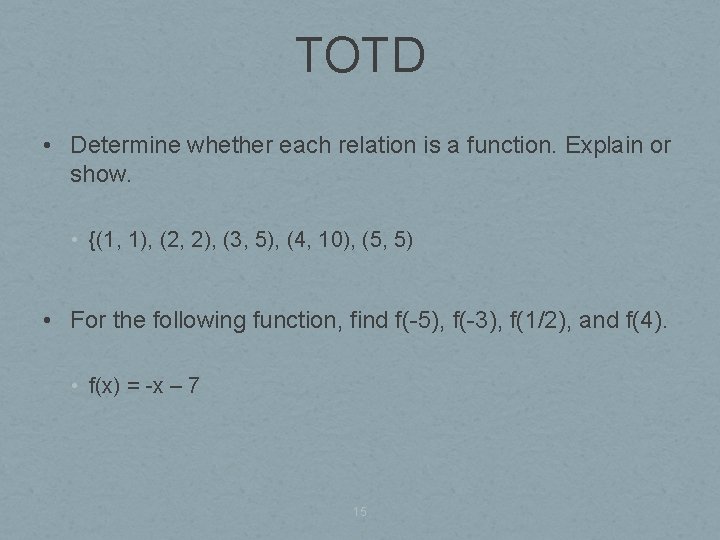 TOTD

• Determine whether each relation is a function. Explain or show.

• {(1, 1), (2, 2), (3, 5), (4, 10), (5, 5)

• For the following function, find f(-5), f(-3), f(1/2), and f(4).

• f(x) = -x – 7

15